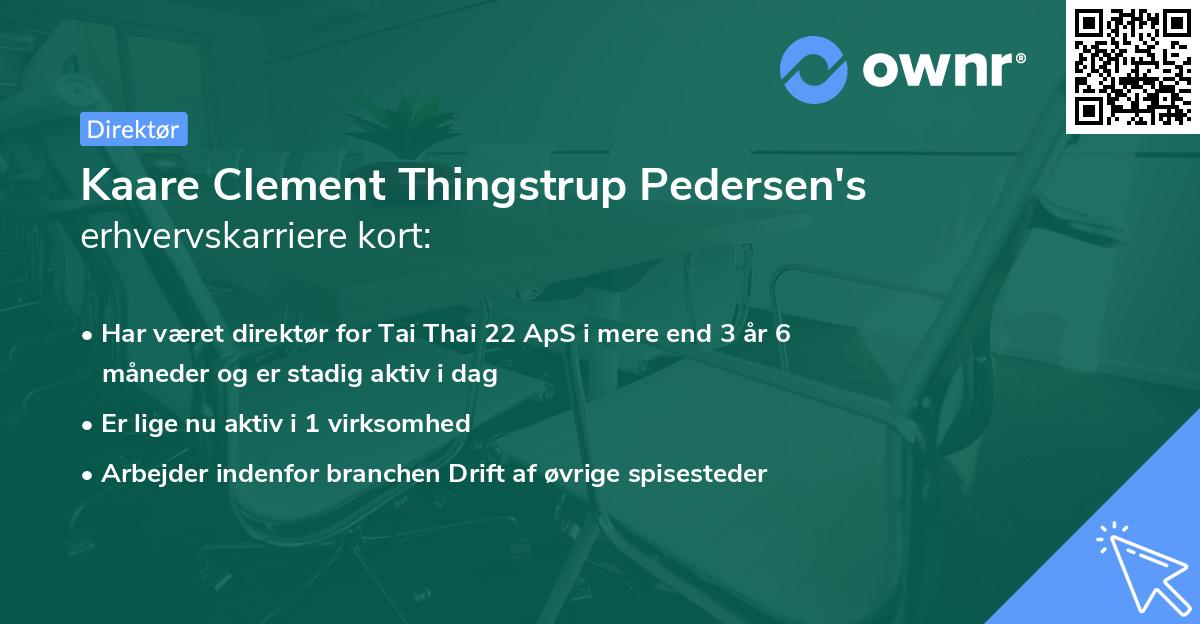 ownr®

Direktør

Kaare Clement Thingstrup Pedersen's erhvervskarriere kort:

• Har været direktør for Tai Thai 22 ApS i mere end 3 år 6 måneder og er stadig aktiv i dag

• Er lige nu aktiv i 1 virksomhed

• Arbejder indenfor branchen Drift af øvrige spisesteder